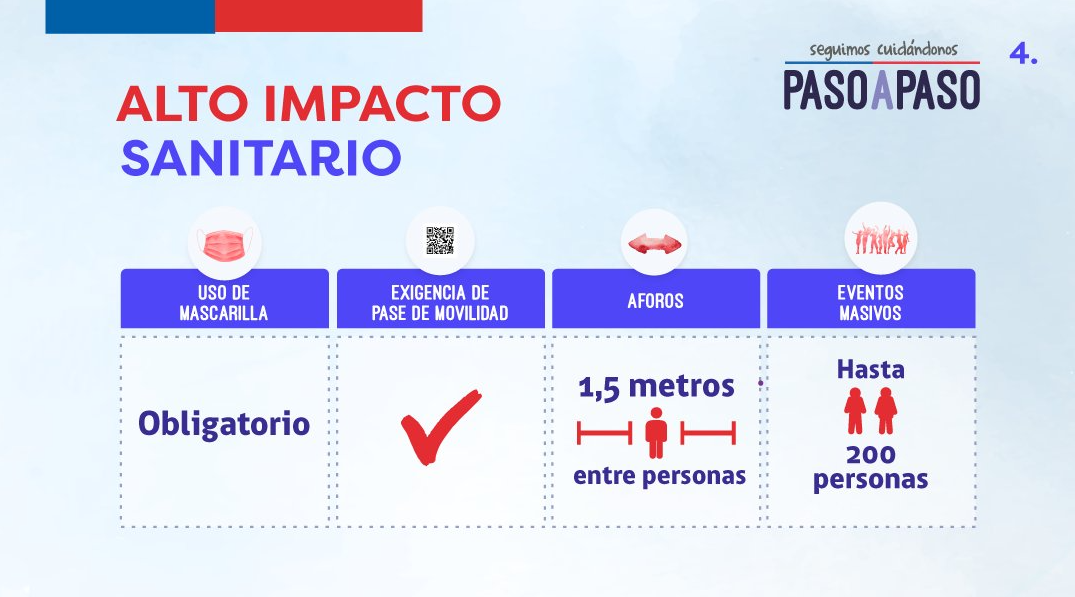 seguimos cuidándonos
PASOAPASO

4.

ALTO IMPACTO
SANITARIO

| USO DE MASCARILLA | EXIGENCIA DE PASE DE MOVILIDAD | AFOROS | EVENTOS MASIVOS |
|---|---|---|---|
| Obligatorio | ✓ | 1,5 metros entre personas | Hasta 200 personas |